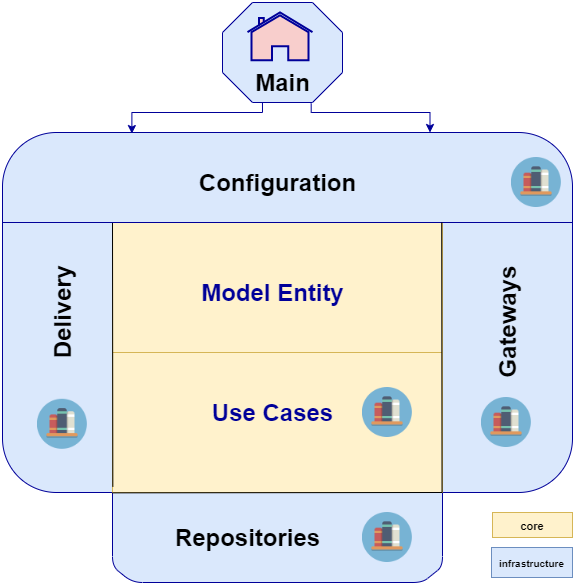 Main

Configuration

Delivery

Model Entity

Use Cases

Gateways

Repositories

core

infrastructure